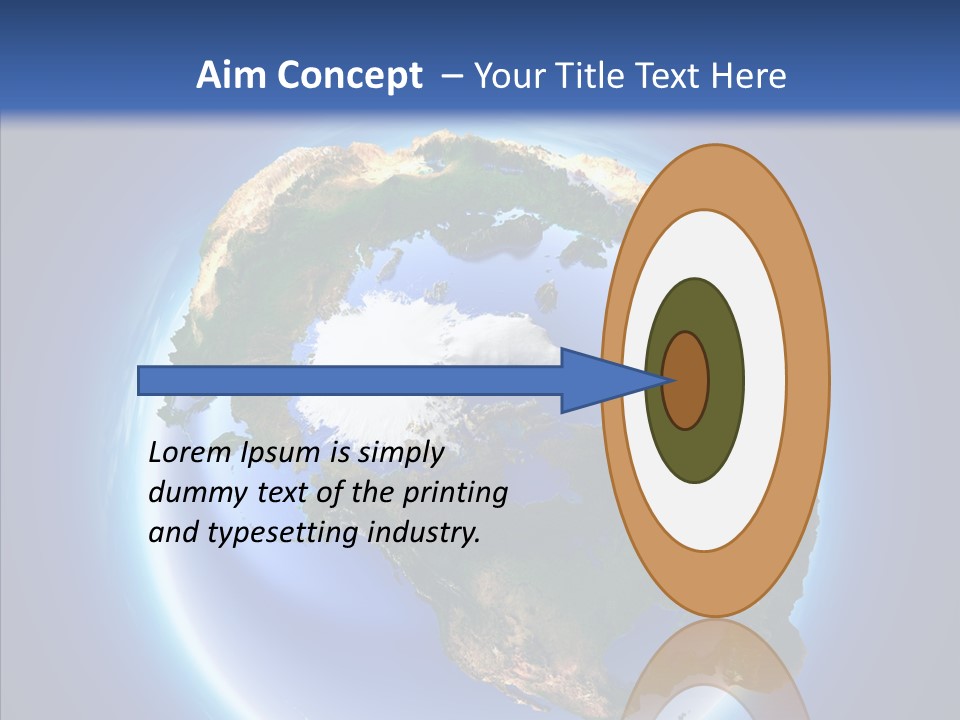 Aim Concept – Your Title Text Here

Lorem Ipsum is simply dummy text of the printing and typesetting industry.